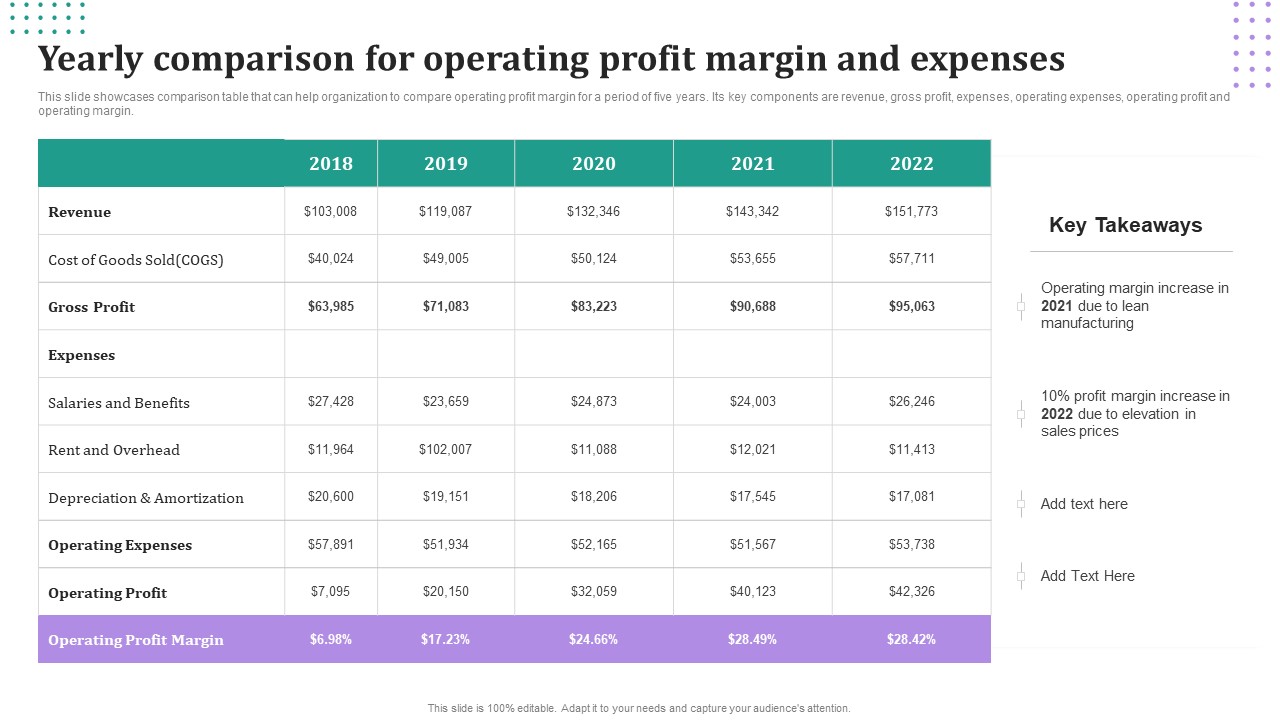 Yearly comparison for operating profit margin and expenses

This slide showcases comparison table that can help organization to compare operating profit margin for a period of five years. Its key components are revenue, gross profit, expenses, operating expenses, operating profit and operating margin.

| | 2018 | 2019 | 2020 | 2021 | 2022 |
|---|---|---|---|---|---|
| Revenue | \$103,008 | \$119,087 | \$132,346 | \$143,342 | \$151,773 |
| Cost of Goods Sold(COGS) | \$40,024 | \$49,005 | \$50,124 | \$53,655 | \$57,711 |
| Gross Profit | \$63,985 | \$71,083 | \$83,223 | \$90,688 | \$95,063 |
| Expenses | | | | | |
| Salaries and Benefits | \$27,428 | \$23,659 | \$24,873 | \$24,003 | \$26,246 |
| Rent and Overhead | \$11,964 | \$102,007 | \$11,088 | \$12,021 | \$11,413 |
| Depreciation & Amortization | \$20,600 | \$19,151 | \$18,206 | \$17,545 | \$17,081 |
| Operating Expenses | \$57,891 | \$51,934 | \$52,165 | \$51,567 | \$53,738 |
| Operating Profit | \$7,095 | \$20,150 | \$32,059 | \$40,123 | \$42,326 |
| Operating Profit Margin | \$6.98% | \$17.23% | \$24.66% | \$28.49% | \$28.42% |

Key Takeaways

Operating margin increase in 2021 due to lean manufacturing

10% profit margin increase in 2022 due to elevation in sales prices

Add text here

Add Text Here

This slide is 100% editable. Adapt it to your needs and capture your audience's attention.